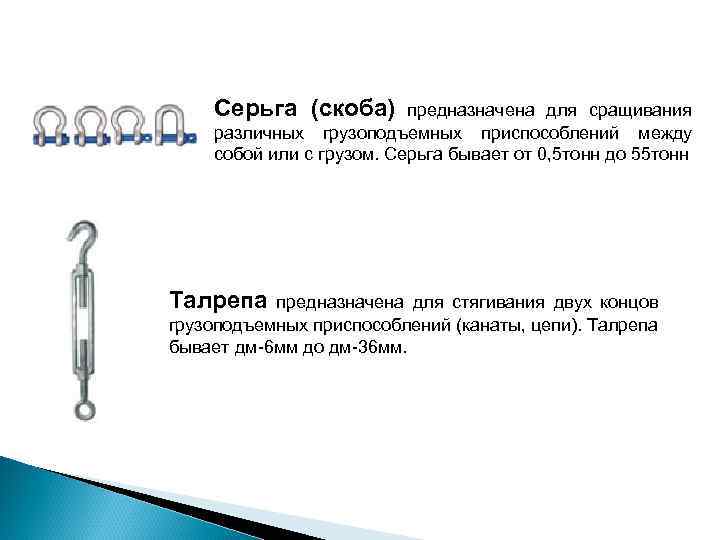 Серьга (скоба) предназначена для сращивания различных грузоподъемных приспособлений между собой или с грузом. Серьга бывает от 0,5тонн до 55тонн

Талрепа предназначена для стягивания двух концов грузоподъемных приспособлений (канаты, цепи). Талрепа бывает дм-6мм до дм-36мм.